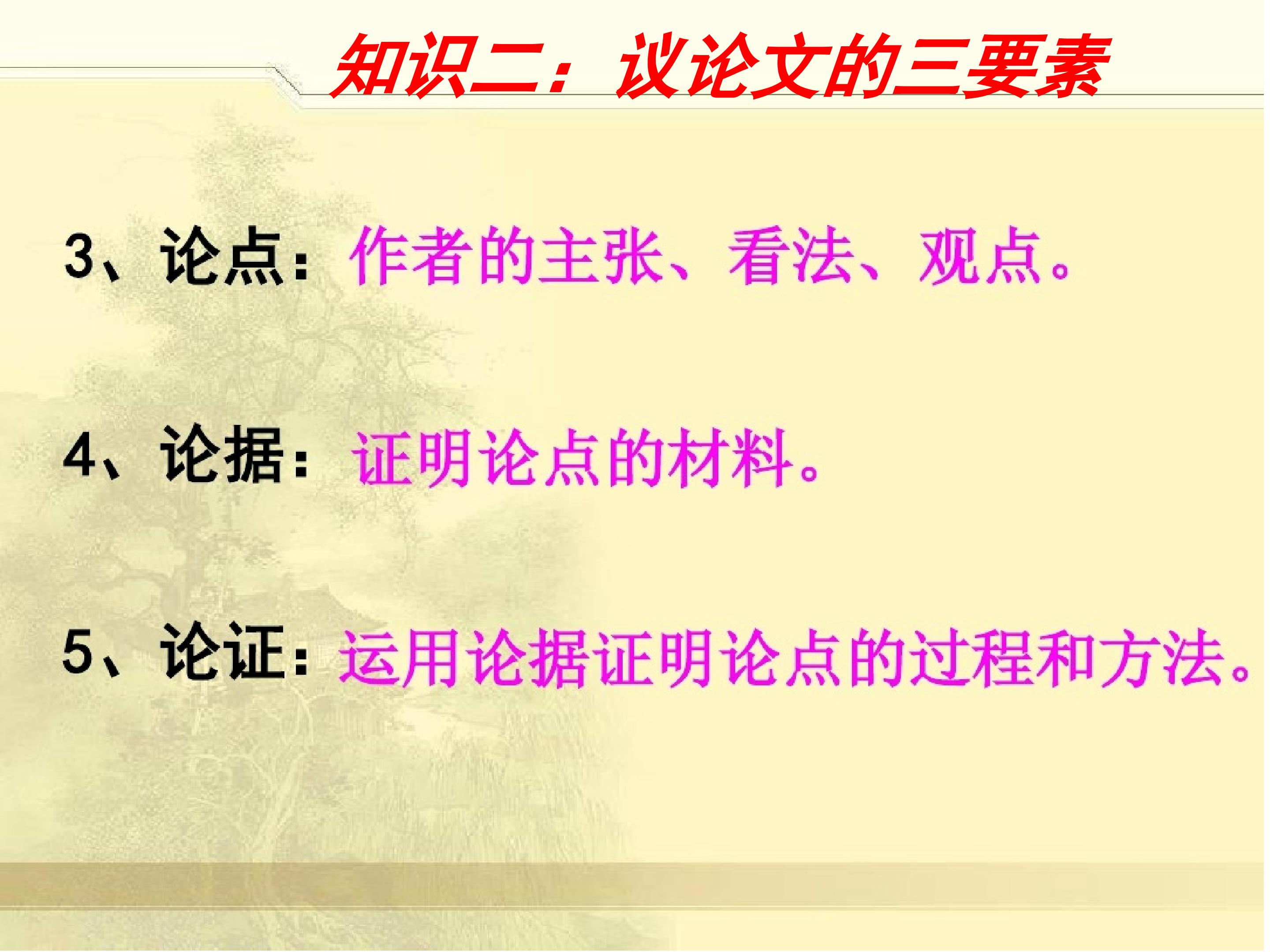 知识二：议论文的三要素

3、论点：作者的主张、看法、观点。

4、论据：证明论点的材料。

5、论证：运用论据证明论点的过程和方法。